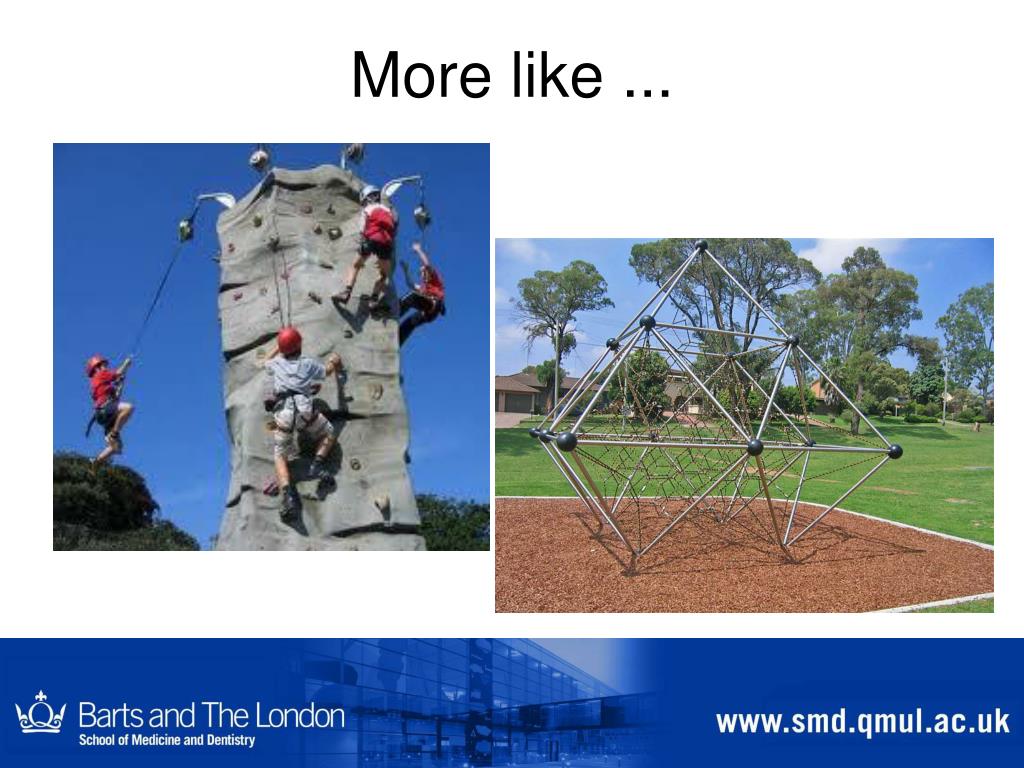 More like ...

Barts and The London
School of Medicine and Dentistry

www.smd.qmul.ac.uk